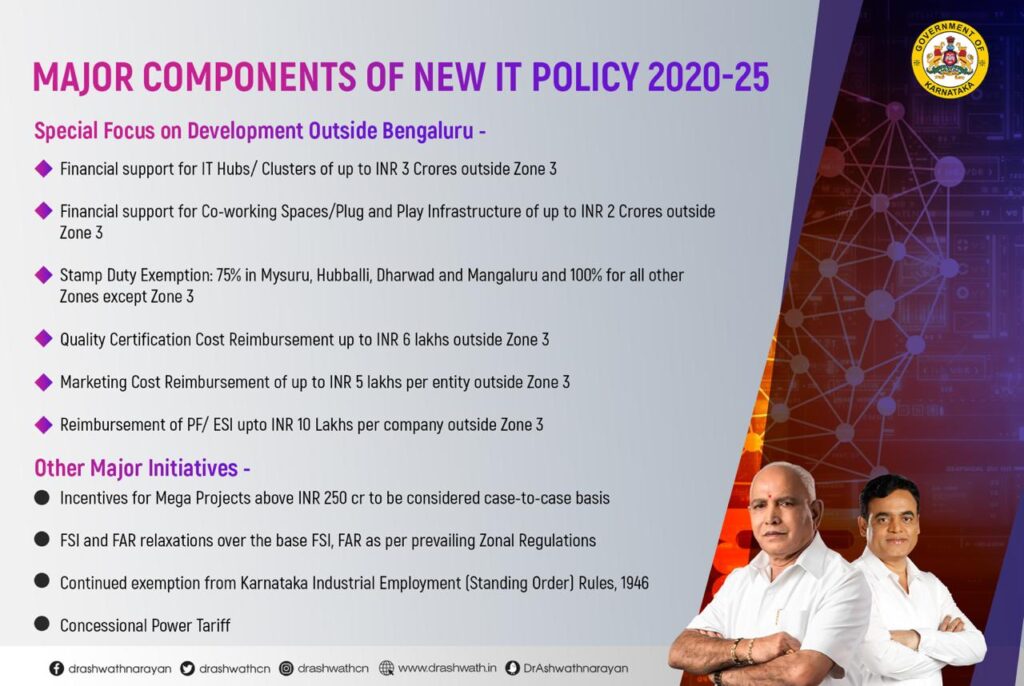 GOVERNMENT OF KARNATAKA

MAJOR COMPONENTS OF NEW IT POLICY 2020-25

Special Focus on Development Outside Bengaluru -

Financial support for IT Hubs/ Clusters of up to INR 3 Crores outside Zone 3

Financial support for Co-working Spaces/Plug and Play Infrastructure of up to INR 2 Crores outside Zone 3

Stamp Duty Exemption: 75% in Mysuru, Hubballi, Dharwad and Mangaluru and 100% for all other Zones except Zone 3

Quality Certification Cost Reimbursement up to INR 6 lakhs outside Zone 3

Marketing Cost Reimbursement of up to INR 5 lakhs per entity outside Zone 3

Reimbursement of PF/ ESI upto INR 10 Lakhs per company outside Zone 3

Other Major Initiatives -

Incentives for Mega Projects above INR 250 cr to be considered case-to-case basis

FSI and FAR relaxations over the base FSI, FAR as per prevailing Zonal Regulations

Continued exemption from Karnataka Industrial Employment (Standing Order) Rules, 1946

Concessional Power Tariff

drashwathnarayan drashwathcn drashwathcn www.drashwath.in DrAshwathnarayan